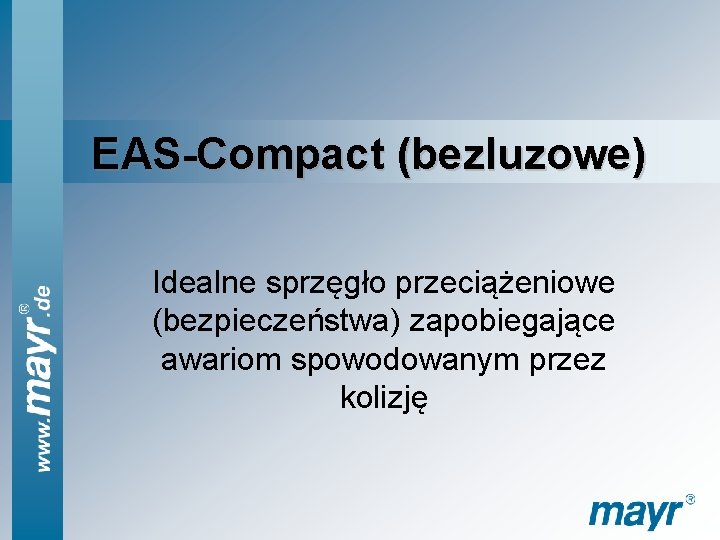 EAS-Compact (bezluzowe)

Idealne sprzęgło przeciążeniowe (bezpieczeństwa) zapobiegające awariom spowodowanym przez kolizję

www.mayr®.de

mayr®